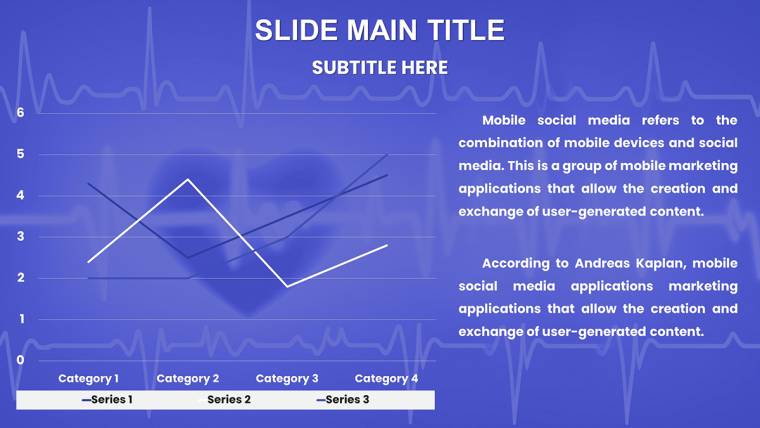 SLIDE MAIN TITLE

SUBTITLE HERE

6
5
4
3
2
1
0

Category 1 Category 2 Category 3 Category 4

Series 1 Series 2 Series 3

Mobile social media refers to the combination of mobile devices and social media. This is a group of mobile marketing applications that allow the creation and exchange of user-generated content.

According to Andreas Kaplan, mobile social media applications marketing applications that allow the creation and exchange of user-generated content.